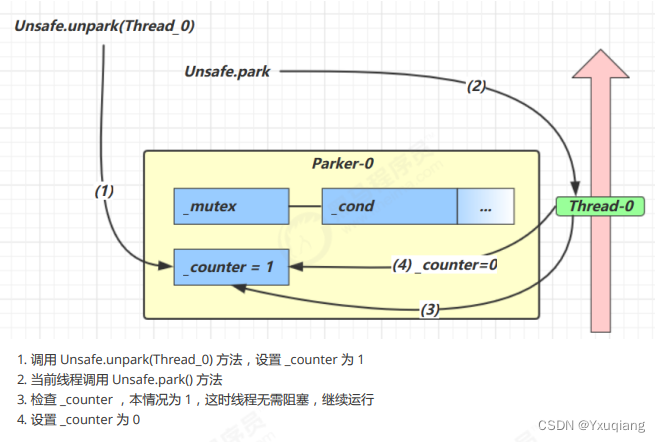 Unsafe.unpark(Thread_0)

Unsafe.park

(2)

Parker-0

(1)

_mutex

_cond

...

Thread-0

_counter = 1

(4) _counter=0

(3)

1. 调用 Unsafe.unpark(Thread_0) 方法，设置 _counter 为 1
2. 当前线程调用 Unsafe.park() 方法
3. 检查 _counter ，本情况为 1，这时线程无需阻塞，继续运行
4. 设置 _counter 为 0

CSDN @Yxuqiang